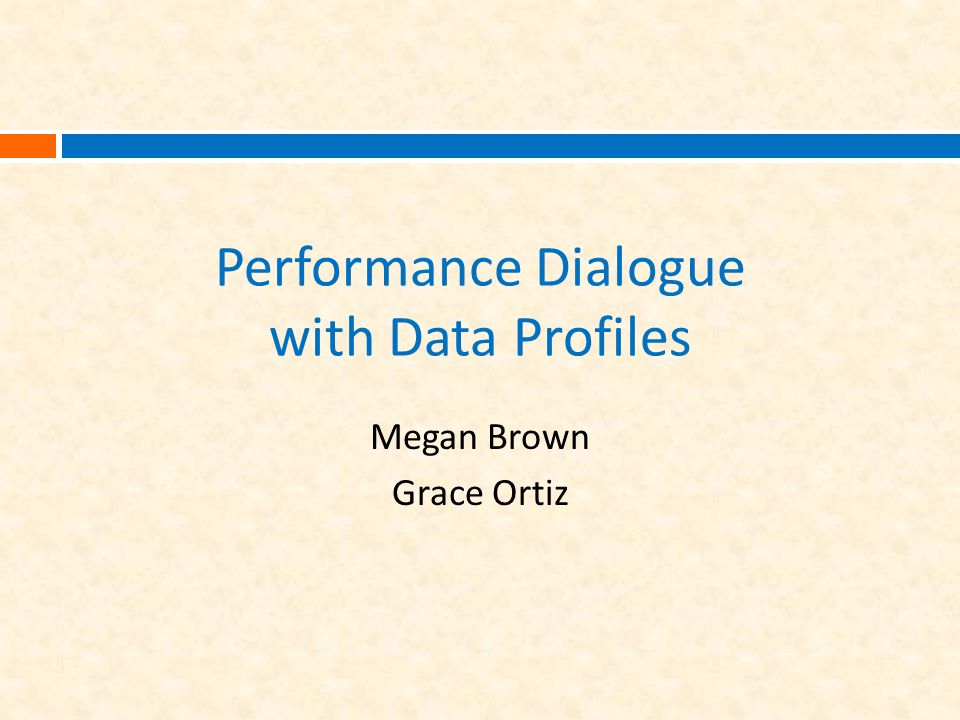 Performance Dialogue with Data Profiles

Megan Brown

Grace Ortiz